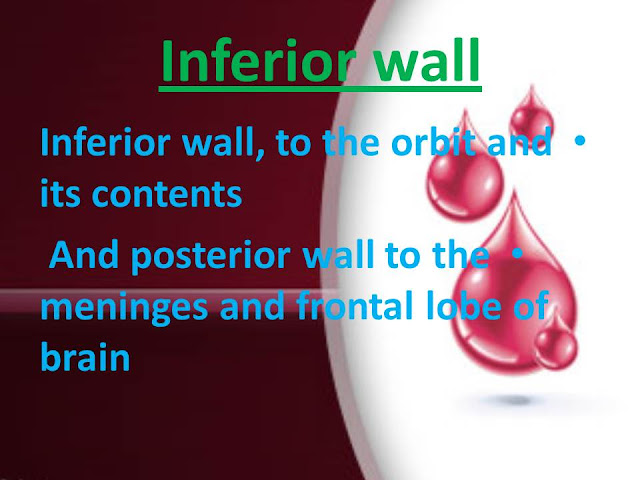 Inferior wall

• Inferior wall, to the orbit and its contents

• And posterior wall to the meninges and frontal lobe of brain